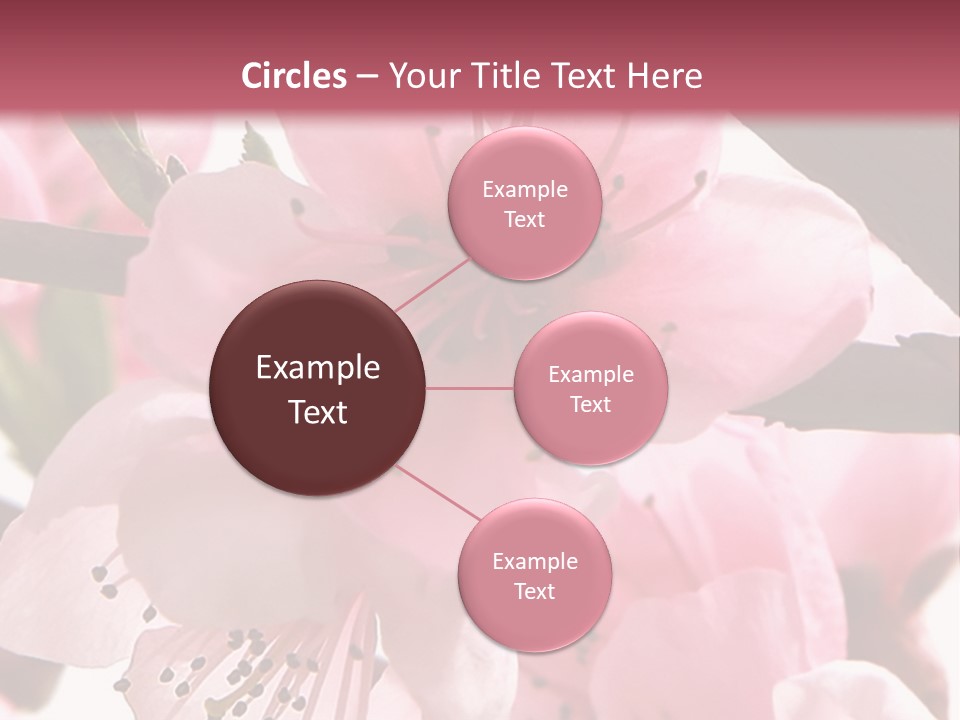 Circles – Your Title Text Here

Example Text

Example Text

Example Text

Example Text